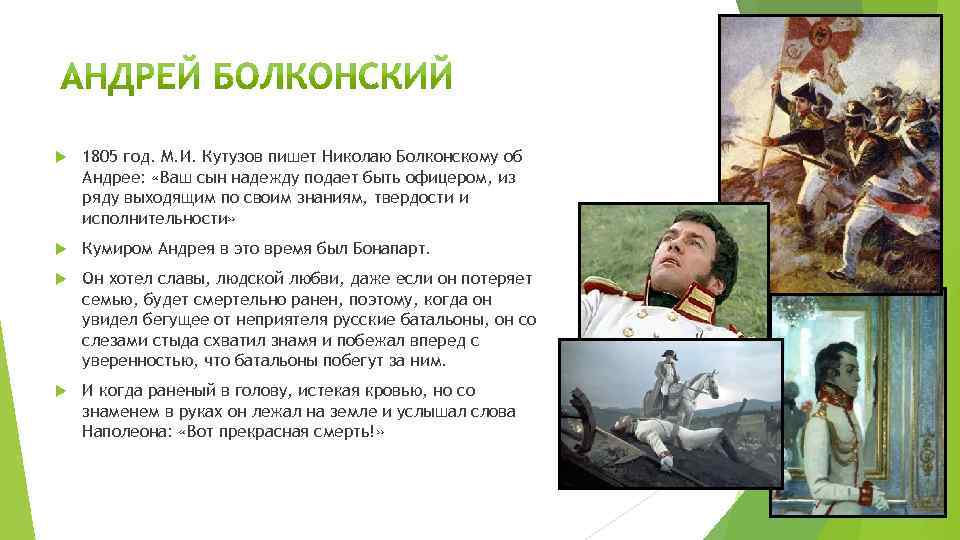 АНДРЕЙ БОЛКОНСКИЙ

1805 год. М.И. Кутузов пишет Николаю Болконскому об Андрее: «Ваш сын надежду подает быть офицером, из ряду выходящим по своим знаниям, твердости и исполнительности»

Кумиром Андрея в это время был Бонапарт.

Он хотел славы, людской любви, даже если он потеряет семью, будет смертельно ранен, поэтому, когда он увидел бегущее от неприятеля русские батальоны, он со слезами стыда схватил знамя и побежал вперед с уверенностью, что батальоны побегут за ним.

И когда раненый в голову, истекая кровью, но со знаменем в руках он лежал на земле и услышал слова Наполеона: «Вот прекрасная смерть!»